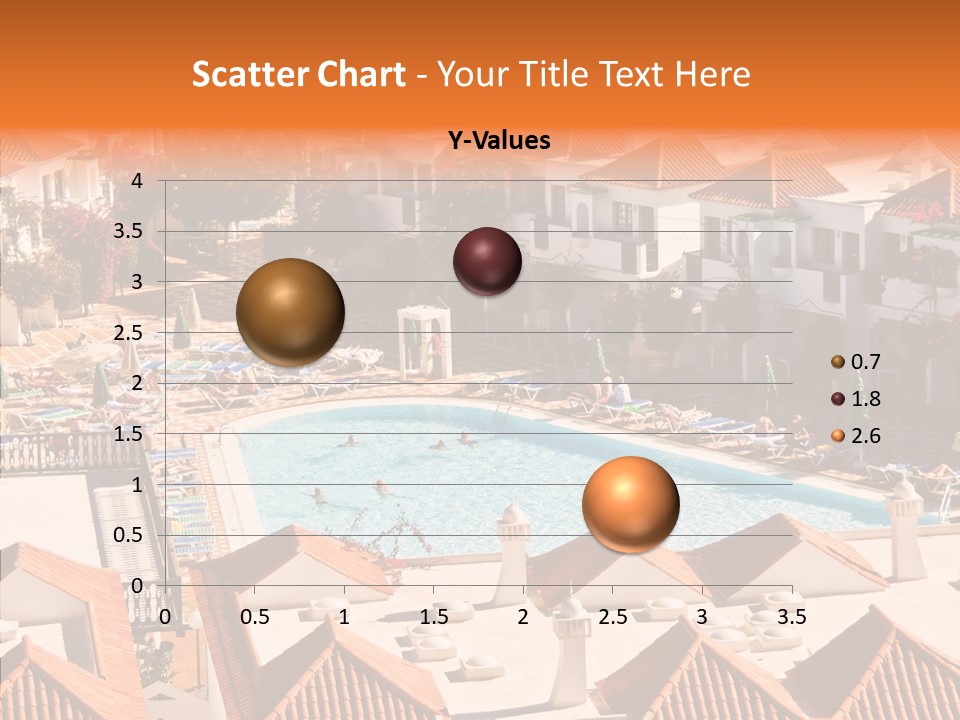 Scatter Chart - Your Title Text Here

Y-Values

4
3.5
3
2.5
2
1.5
1
0.5
0

0 0.5 1 1.5 2 2.5 3 3.5

0.7
1.8
2.6